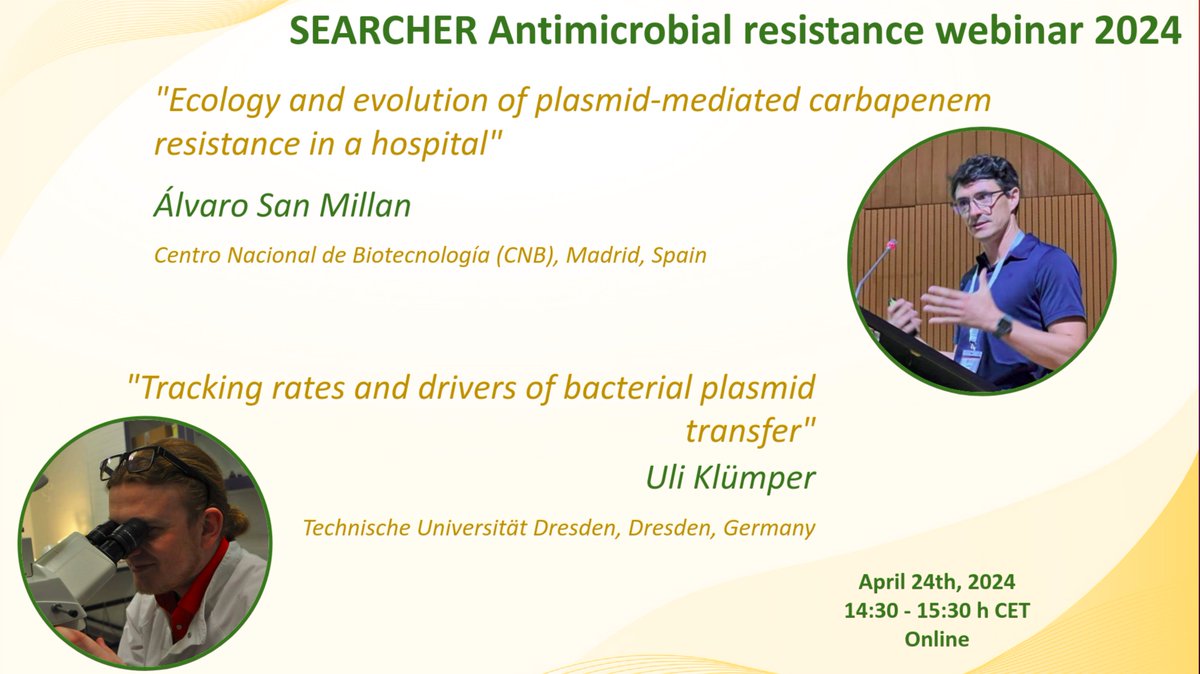 SEARCHER Antimicrobial resistance webinar 2024

"Ecology and evolution of plasmid-mediated carbapenem resistance in a hospital"

Álvaro San Millan

Centro Nacional de Biotecnología (CNB), Madrid, Spain

"Tracking rates and drivers of bacterial plasmid transfer"

Uli Klümper

Technische Universität Dresden, Dresden, Germany

April 24th, 2024
14:30 - 15:30 h CET
Online